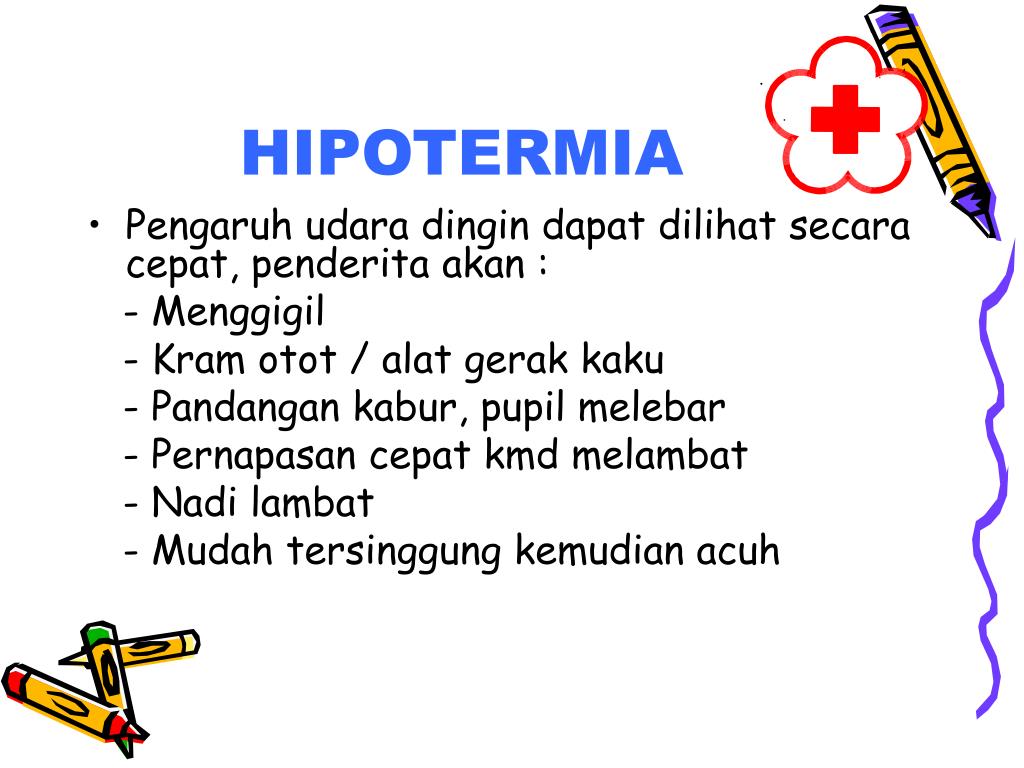 HIPOTERMIA

• Pengaruh udara dingin dapat dilihat secara cepat, penderita akan :

- Menggigil

- Kram otot / alat gerak kaku

- Pandangan kabur, pupil melebar

- Pernapasan cepat kmd melambat

- Nadi lambat

- Mudah tersinggung kemudian acuh